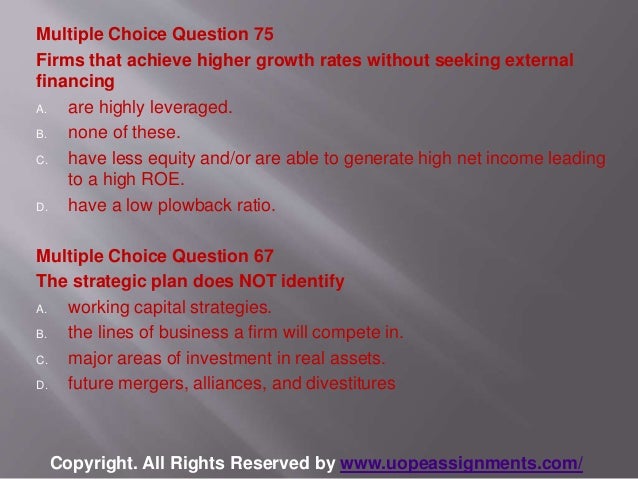 Multiple Choice Question 75
Firms that achieve higher growth rates without seeking external financing

A. are highly leveraged.
B. none of these.
C. have less equity and/or are able to generate high net income leading to a high ROE.
D. have a low plowback ratio.

Multiple Choice Question 67
The strategic plan does NOT identify

A. working capital strategies.
B. the lines of business a firm will compete in.
C. major areas of investment in real assets.
D. future mergers, alliances, and divestitures

Copyright. All Rights Reserved by www.uopeassignments.com/